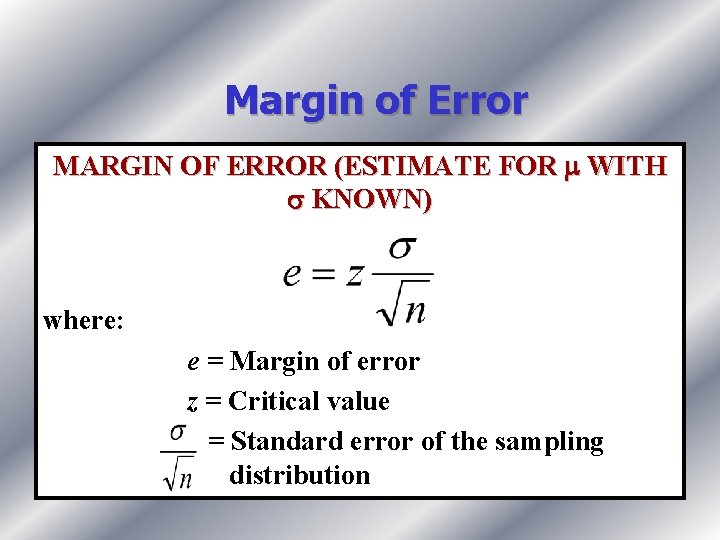 Margin of Error

MARGIN OF ERROR (ESTIMATE FOR $\mu$ WITH $\sigma$ KNOWN)

$e = z\frac{\sigma}{\sqrt{n}}$

where:

$e$ = Margin of error

$z$ = Critical value

$\frac{\sigma}{\sqrt{n}}$ = Standard error of the sampling distribution